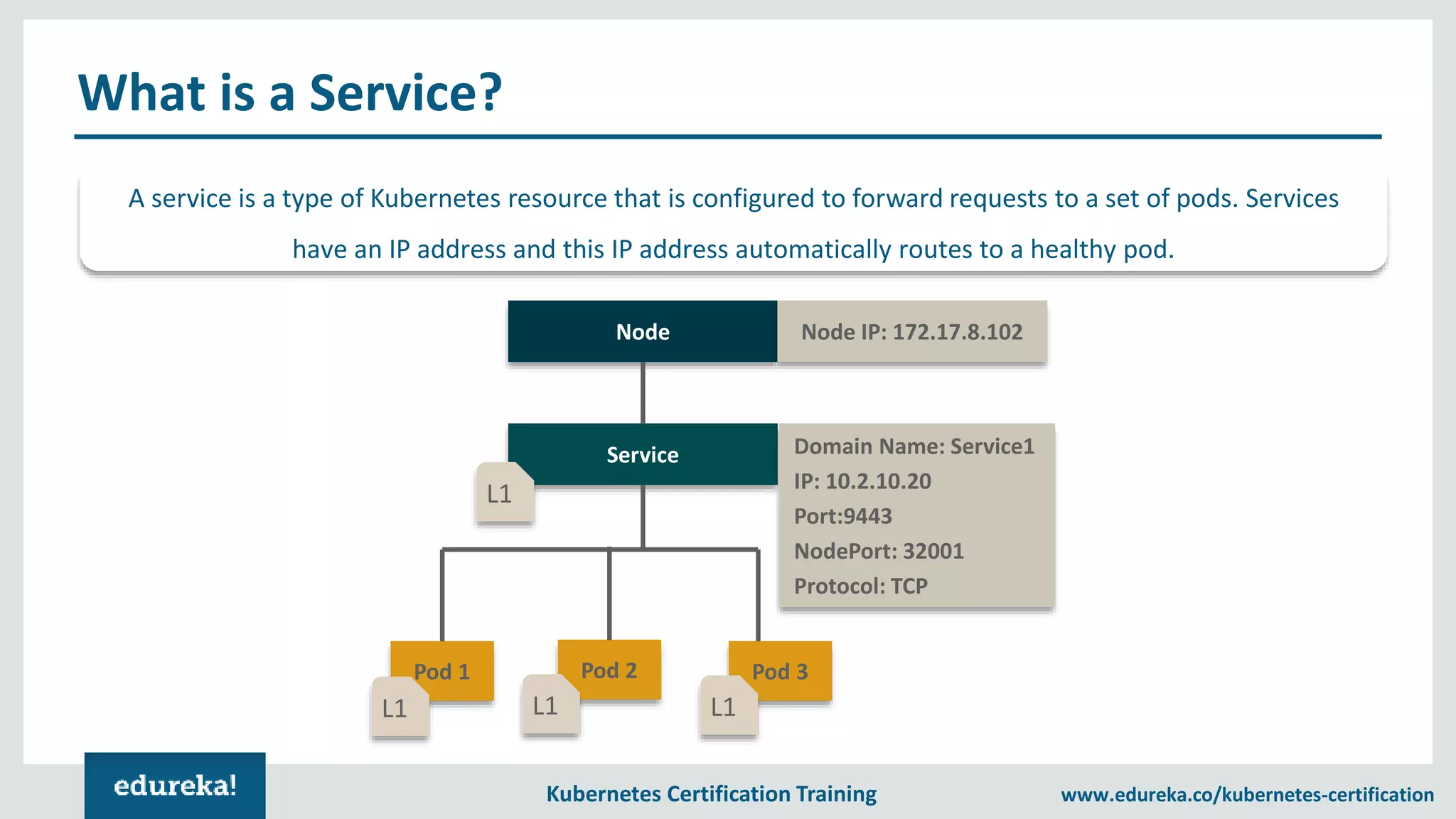 What is a Service?

A service is a type of Kubernetes resource that is configured to forward requests to a set of pods. Services have an IP address and this IP address automatically routes to a healthy pod.

Node

Node IP: 172.17.8.102

Service

L1

Domain Name: Service1
IP: 10.2.10.20
Port:9443
NodePort: 32001
Protocol: TCP

Pod 1

L1

Pod 2

L1

Pod 3

L1

edureka!

Kubernetes Certification Training

www.edureka.co/kubernetes-certification